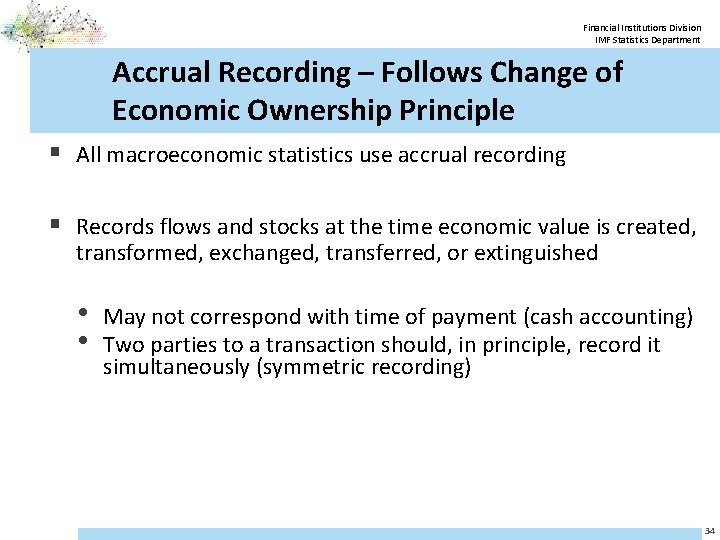 Financial Institutions Division
IMF Statistics Department

Accrual Recording – Follows Change of Economic Ownership Principle

▪ All macroeconomic statistics use accrual recording

▪ Records flows and stocks at the time economic value is created, transformed, exchanged, transferred, or extinguished

• May not correspond with time of payment (cash accounting)
• Two parties to a transaction should, in principle, record it simultaneously (symmetric recording)

34